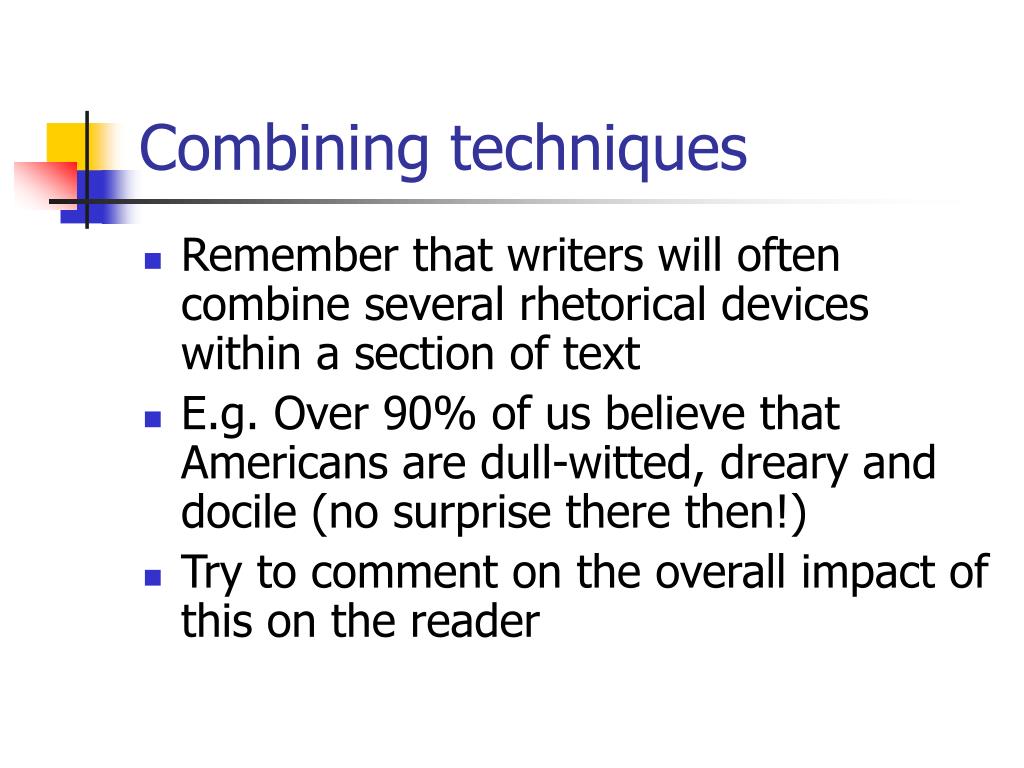 Combining techniques

- Remember that writers will often combine several rhetorical devices within a section of text
- E.g. Over 90% of us believe that Americans are dull-witted, dreary and docile (no surprise there then!)
- Try to comment on the overall impact of this on the reader